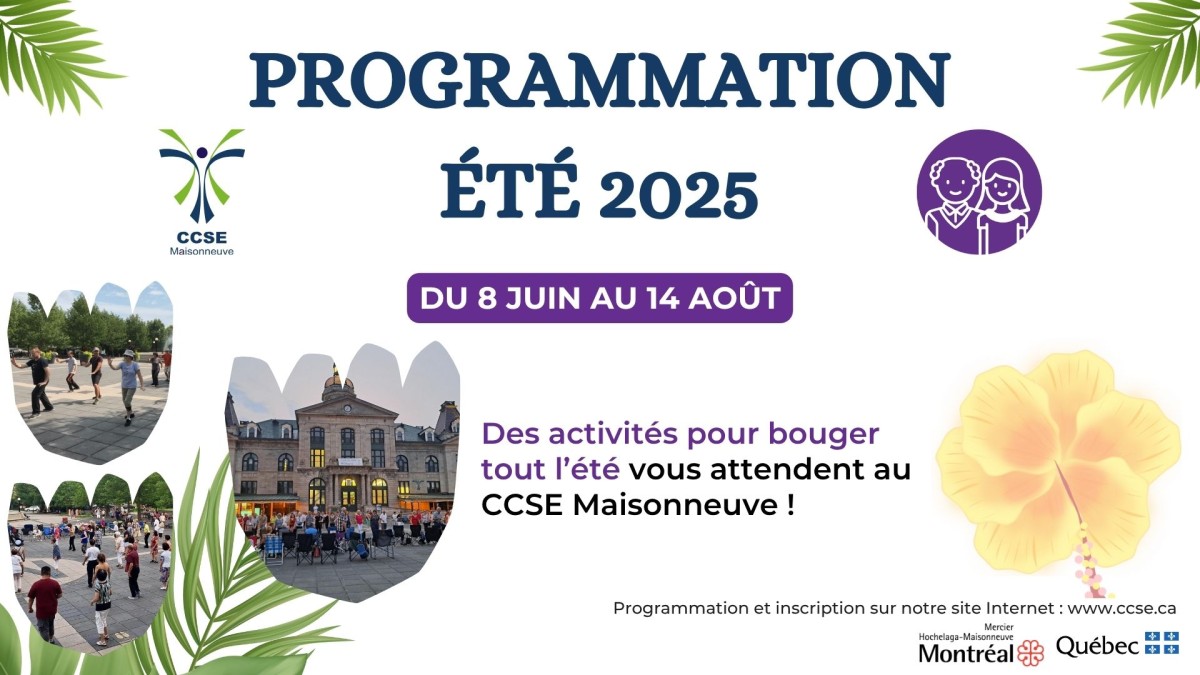 PROGRAMMATION
ÉTÉ 2025

CCSE
Maisonneuve

DU 8 JUIN AU 14 AOÛT

Des activités pour bouger tout l'été vous attendent au CCSE Maisonneuve !

Programmation et inscription sur notre site Internet : www.ccse.ca

Mercier
Hochelaga-Maisonneuve
Montréal

Québec